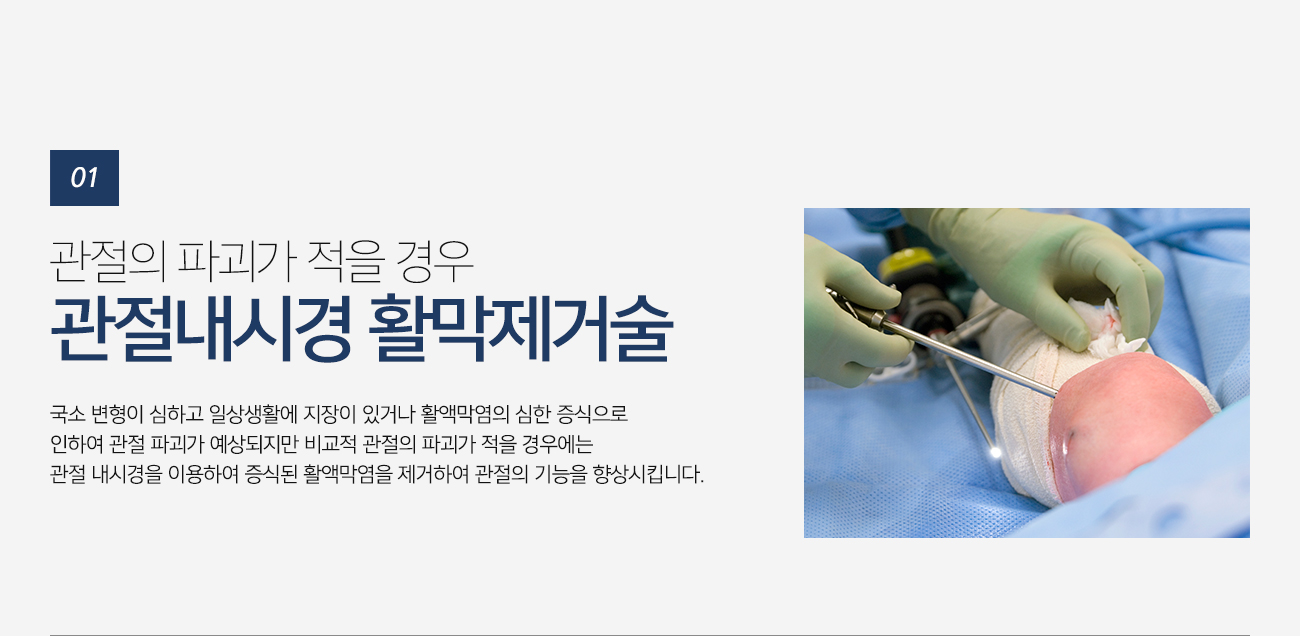 01

관절의 파괴가 적을 경우
관절내시경 활막제거술

국소 변형이 심하고 일상생활에 지장이 있거나 활액막염의 심한 증식으로 인하여 관절 파괴가 예상되지만 비교적 관절의 파괴가 적을 경우에는 관절 내시경을 이용하여 증식된 활액막염을 제거하여 관절의 기능을 향상시킵니다.